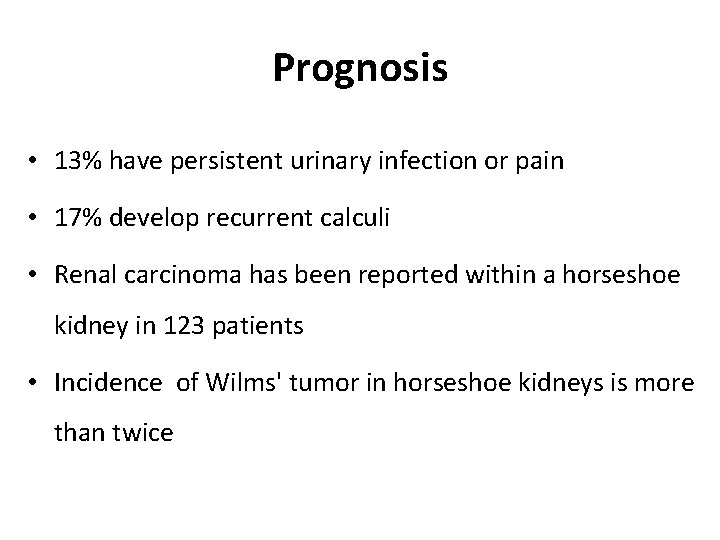 Prognosis

• 13% have persistent urinary infection or pain

• 17% develop recurrent calculi

• Renal carcinoma has been reported within a horseshoe kidney in 123 patients

• Incidence  of Wilms' tumor in horseshoe kidneys is more than twice